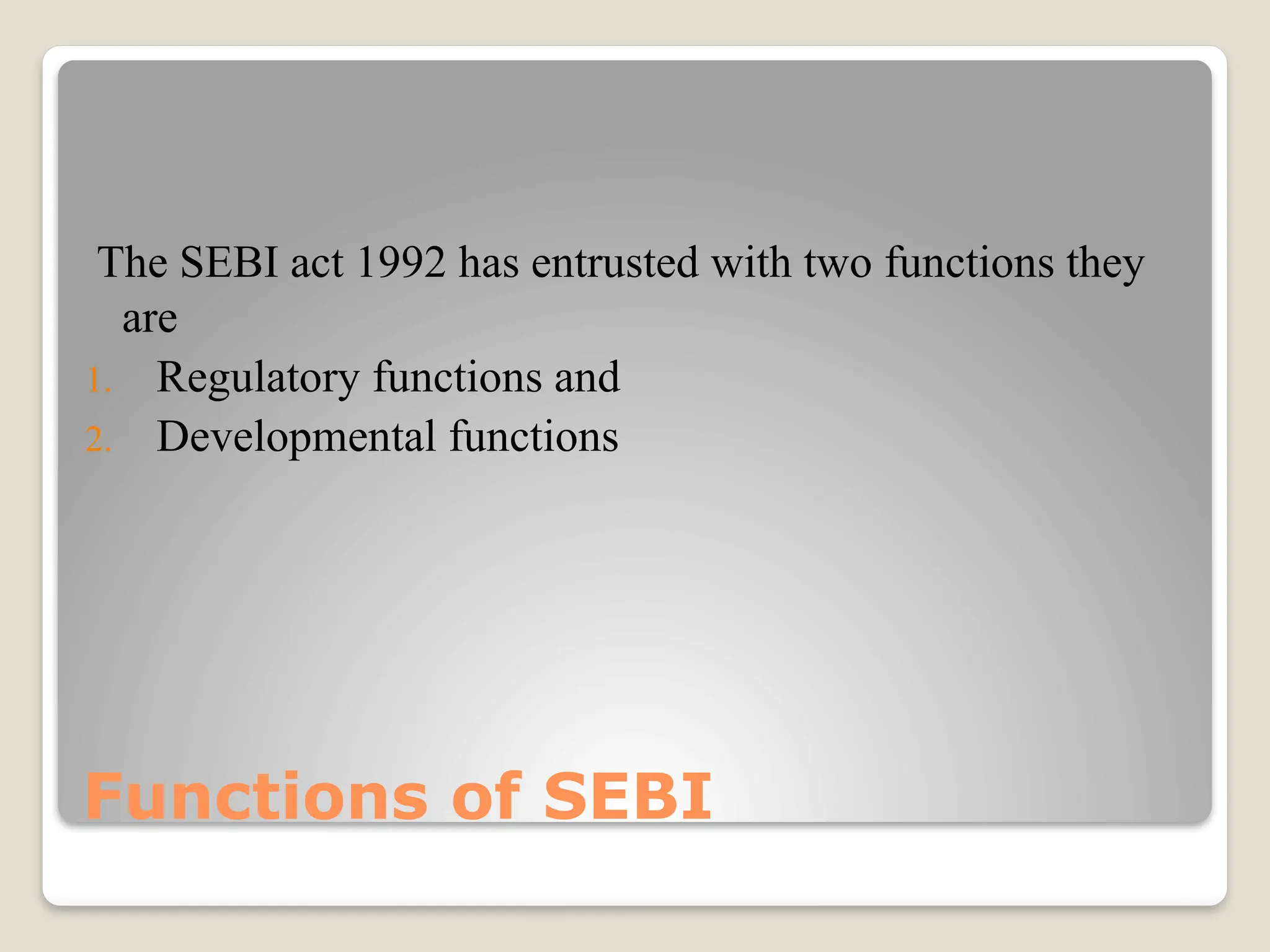 The SEBI act 1992 has entrusted with two functions they are

1. Regulatory functions and
2. Developmental functions

Functions of SEBI